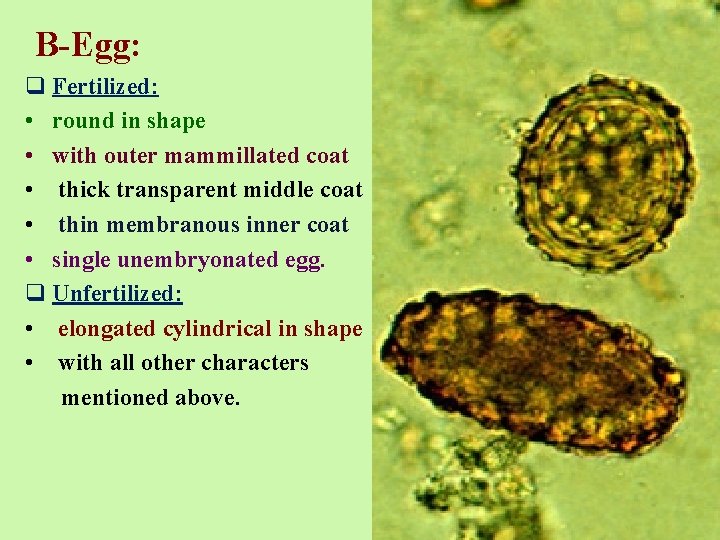 B-Egg:

❑ Fertilized:

• round in shape
• with outer mammillated coat
• thick transparent middle coat
• thin membranous inner coat
• single unembryonated egg.

❑ Unfertilized:

• elongated cylindrical in shape
• with all other characters mentioned above.